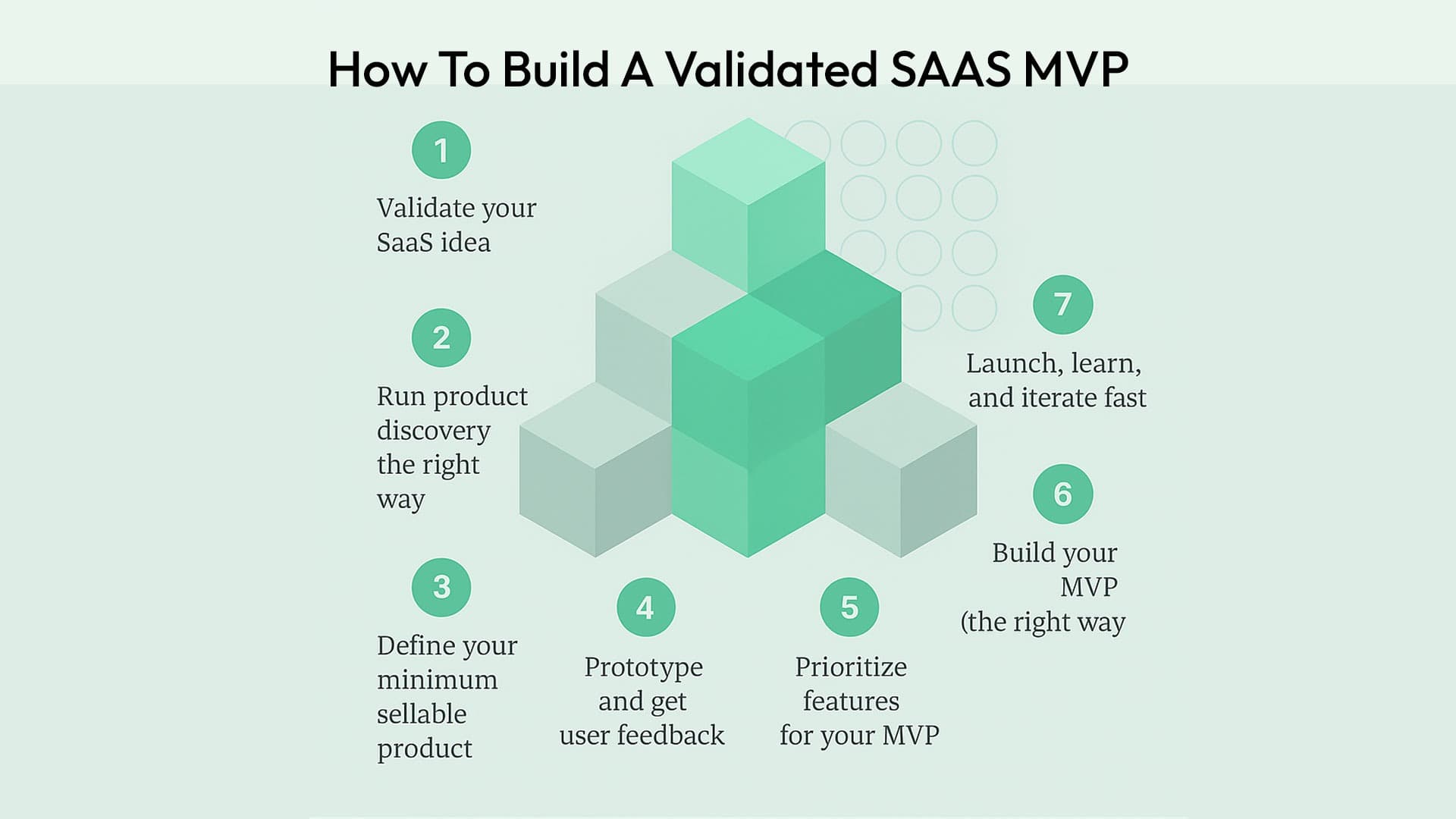 How To Build A Validated SAAS MVP

1

Validate your SaaS idea

2

Run product discovery the right way

3

Define your minimum sellable product

4

Prototype and get user feedback

5

Prioritize features for your MVP

6

Build your MVP (the right way

7

Launch, learn, and iterate fast